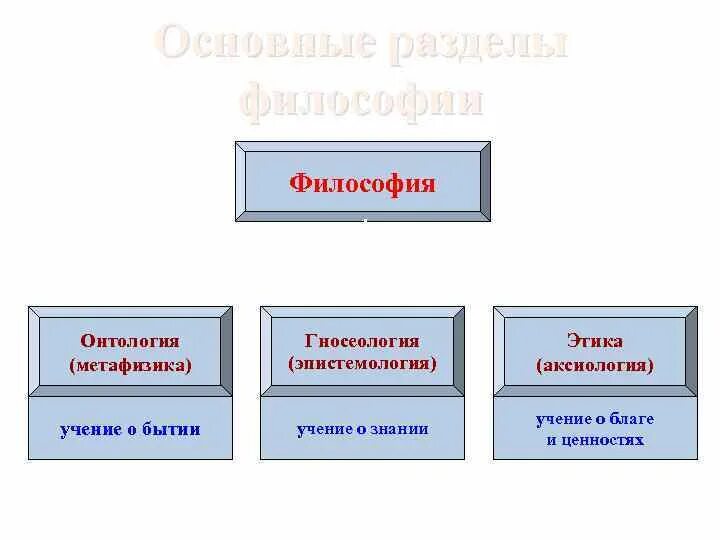 Основные разделы философии

Философия

Онтология (метафизика)

учение о бытии

Гносеология (эпистемология)

учение о знании

Этика (аксиология)

учение о благе и ценностях